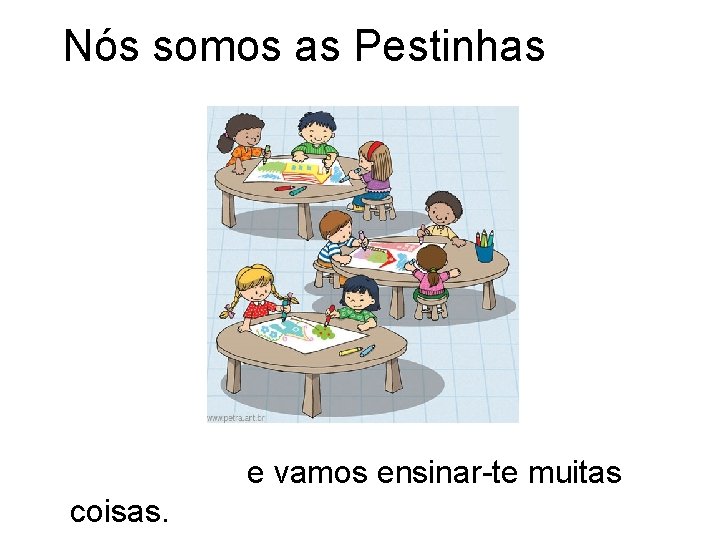 Nós somos as Pestinhas

www.petra.art.br

e vamos ensinar-te muitas coisas.